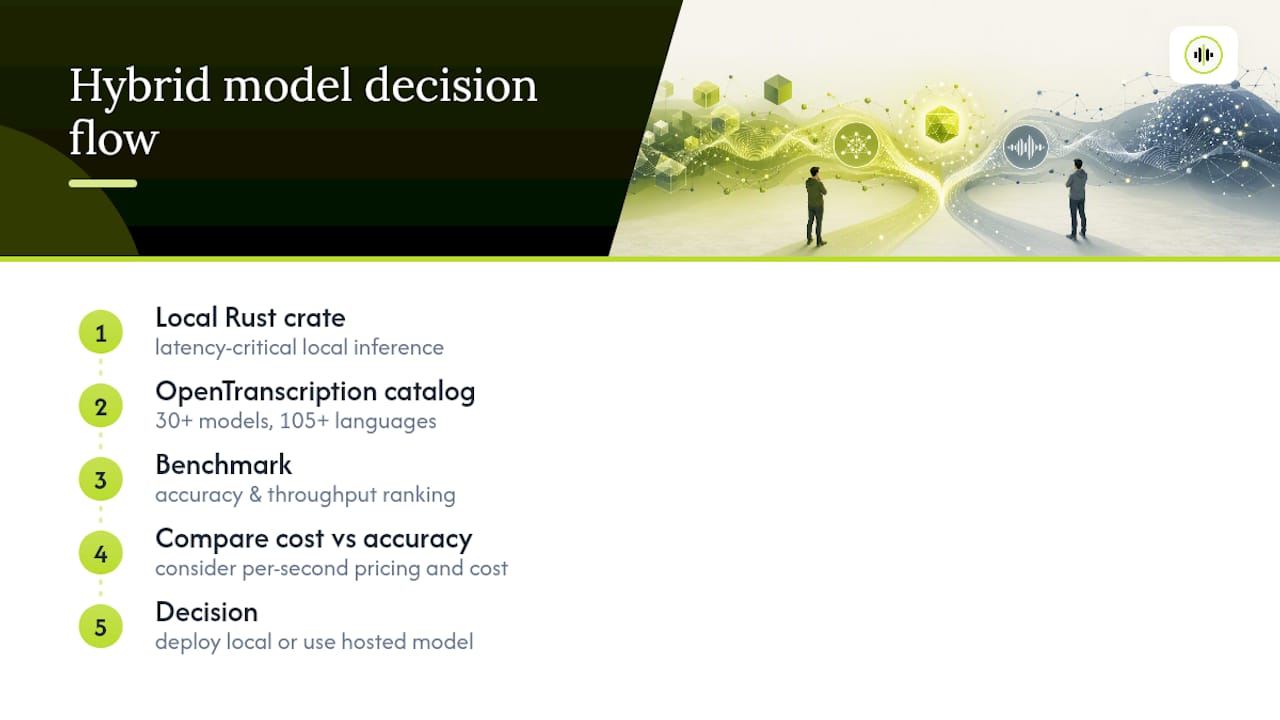 Hybrid model decision flow

1
Local Rust crate
latency-critical local inference

2
OpenTranscription catalog
30+ models, 105+ languages

3
Benchmark
accuracy & throughput ranking

4
Compare cost vs accuracy
consider per-second pricing and cost

5
Decision
deploy local or use hosted model